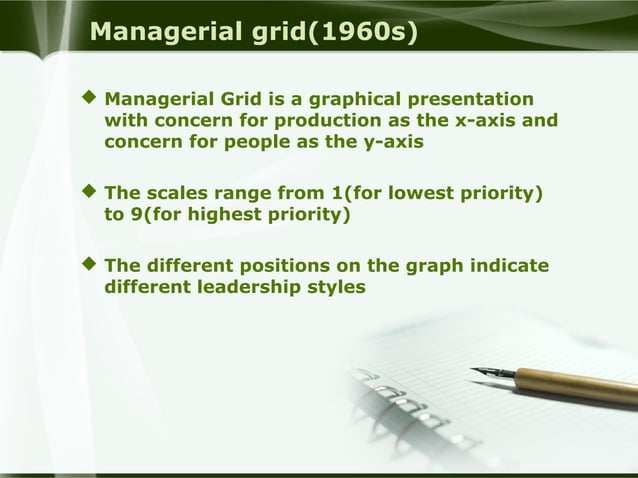 Managerial grid(1960s)

◆ Managerial Grid is a graphical presentation with concern for production as the x-axis and concern for people as the y-axis

◆ The scales range from 1(for lowest priority) to 9(for highest priority)

◆ The different positions on the graph indicate different leadership styles